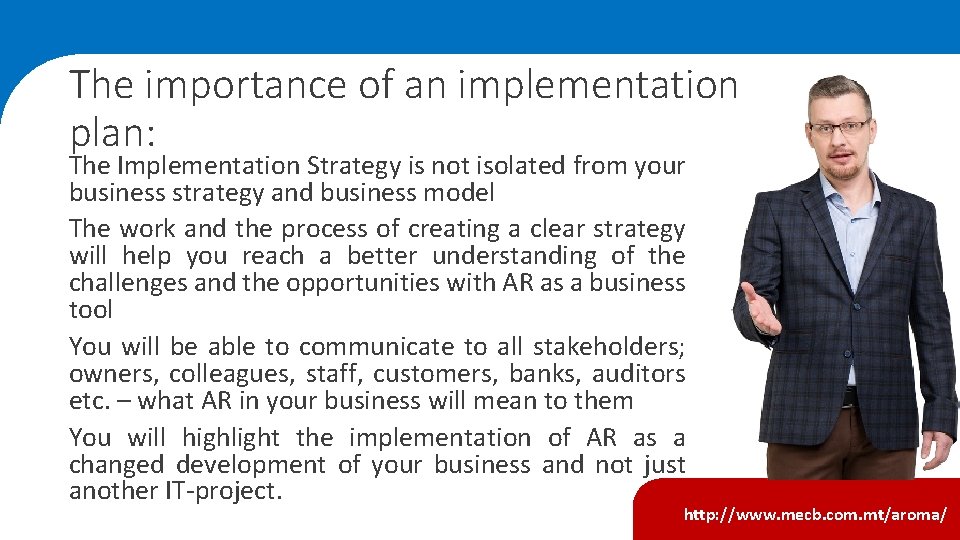 The importance of an implementation plan:

The Implementation Strategy is not isolated from your business strategy and business model

The work and the process of creating a clear strategy will help you reach a better understanding of the challenges and the opportunities with AR as a business tool

You will be able to communicate to all stakeholders; owners, colleagues, staff, customers, banks, auditors etc. – what AR in your business will mean to them

You will highlight the implementation of AR as a changed development of your business and not just another IT-project.

http://www.mecb.com.mt/aroma/